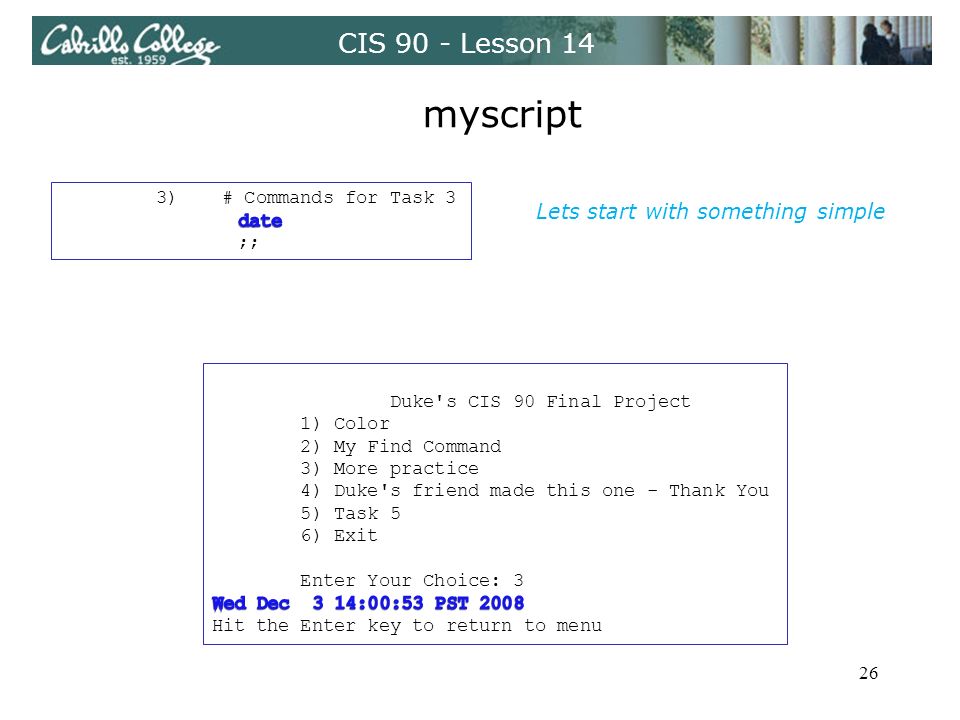 Cabrillo College est. 1959

CIS 90 - Lesson 14

myscript

3) # Commands for Task 3
date
;;

Lets start with something simple

Duke's CIS 90 Final Project
1) Color
2) My Find Command
3) More practice
4) Duke's friend made this one - Thank You
5) Task 5
6) Exit

Enter Your Choice: 3
Wed Dec 3 14:00:53 PST 2008
Hit the Enter key to return to menu

26